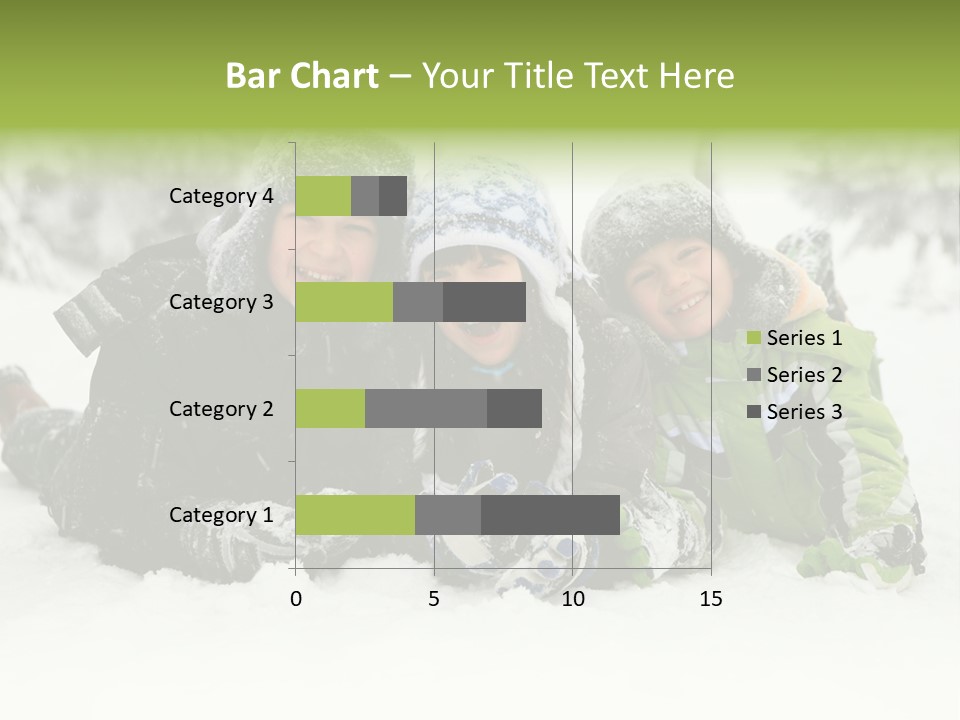 Bar Chart – Your Title Text Here

Category 4
Category 3
Category 2
Category 1

0
5
10
15

Series 1
Series 2
Series 3